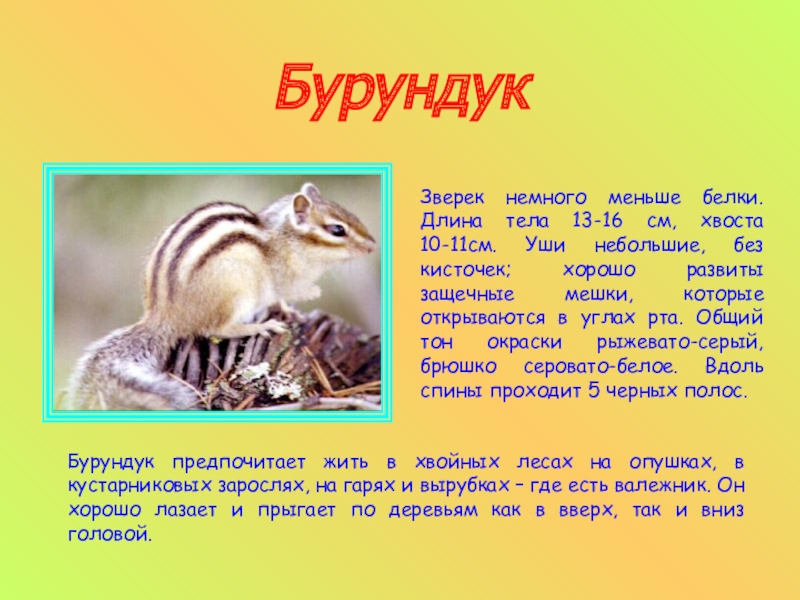 Бурундук

Зверек немного меньше белки. Длина тела 13-16 см, хвоста 10-11см. Уши небольшие, без кисточек; хорошо развиты защечные мешки, которые открываются в углах рта. Общий тон окраски рыжевато-серый, брюшко серовато-белое. Вдоль спины проходит 5 черных полос.

Бурундук предпочитает жить в хвойных лесах на опушках, в кустарниковых зарослях, на гарях и вырубках – где есть валежник. Он хорошо лазает и прыгает по деревьям как в вверх, так и вниз головой.